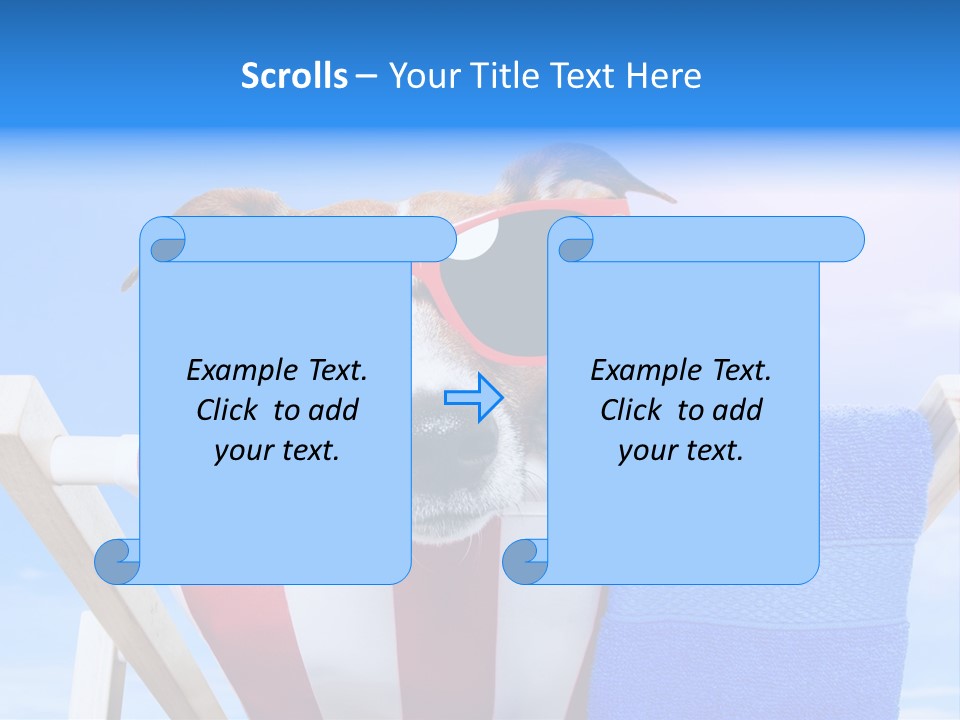 Scrolls – Your Title Text Here

Example Text.
Click to add
your text.

Example Text.
Click to add
your text.